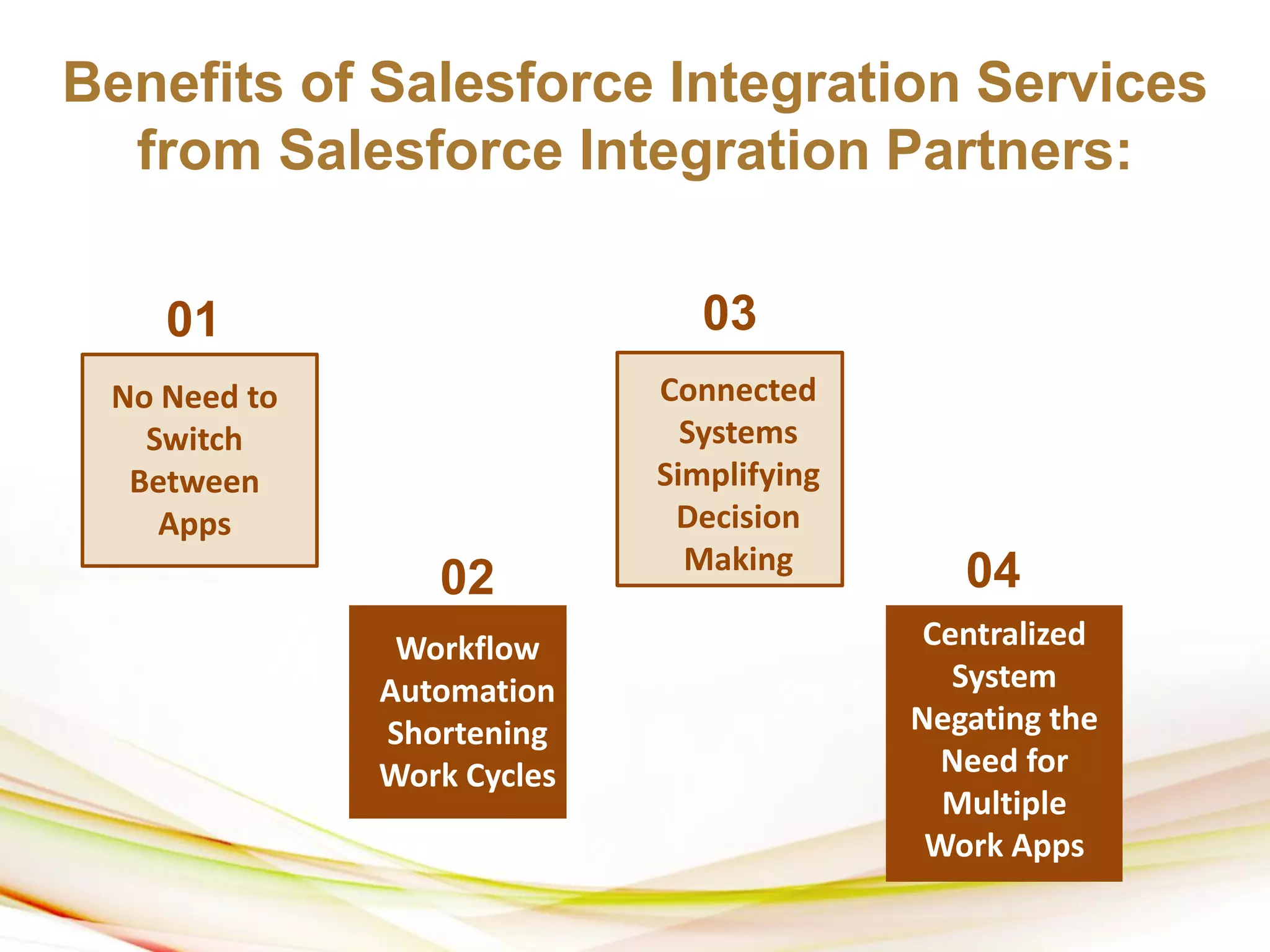 Benefits of Salesforce Integration Services from Salesforce Integration Partners:

01

No Need to Switch Between Apps

02

Workflow Automation Shortening Work Cycles

03

Connected Systems Simplifying Decision Making

04

Centralized System Negating the Need for Multiple Work Apps